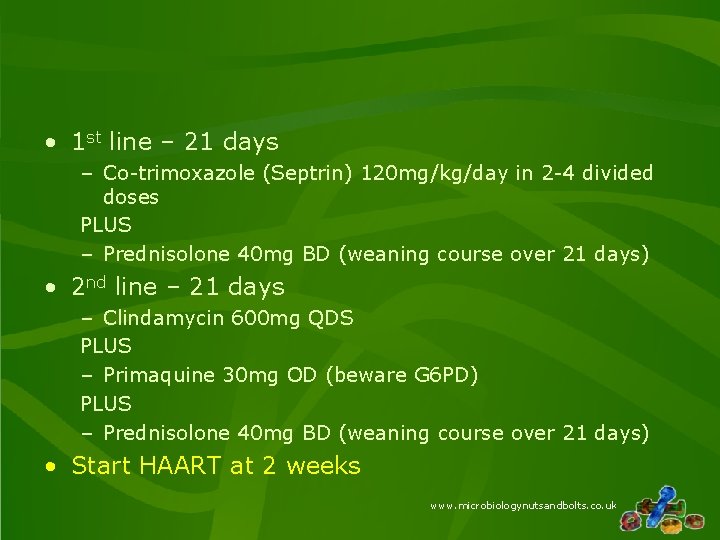 • 1$^{st}$ line – 21 days
– Co-trimoxazole (Septrin) 120mg/kg/day in 2-4 divided doses
PLUS
– Prednisolone 40mg BD (weaning course over 21 days)

• 2$^{nd}$ line – 21 days
– Clindamycin 600mg QDS
PLUS
– Primaquine 30mg OD (beware G6PD)
PLUS
– Prednisolone 40mg BD (weaning course over 21 days)

• Start HAART at 2 weeks

www.microbiologynutsandbolts.co.uk